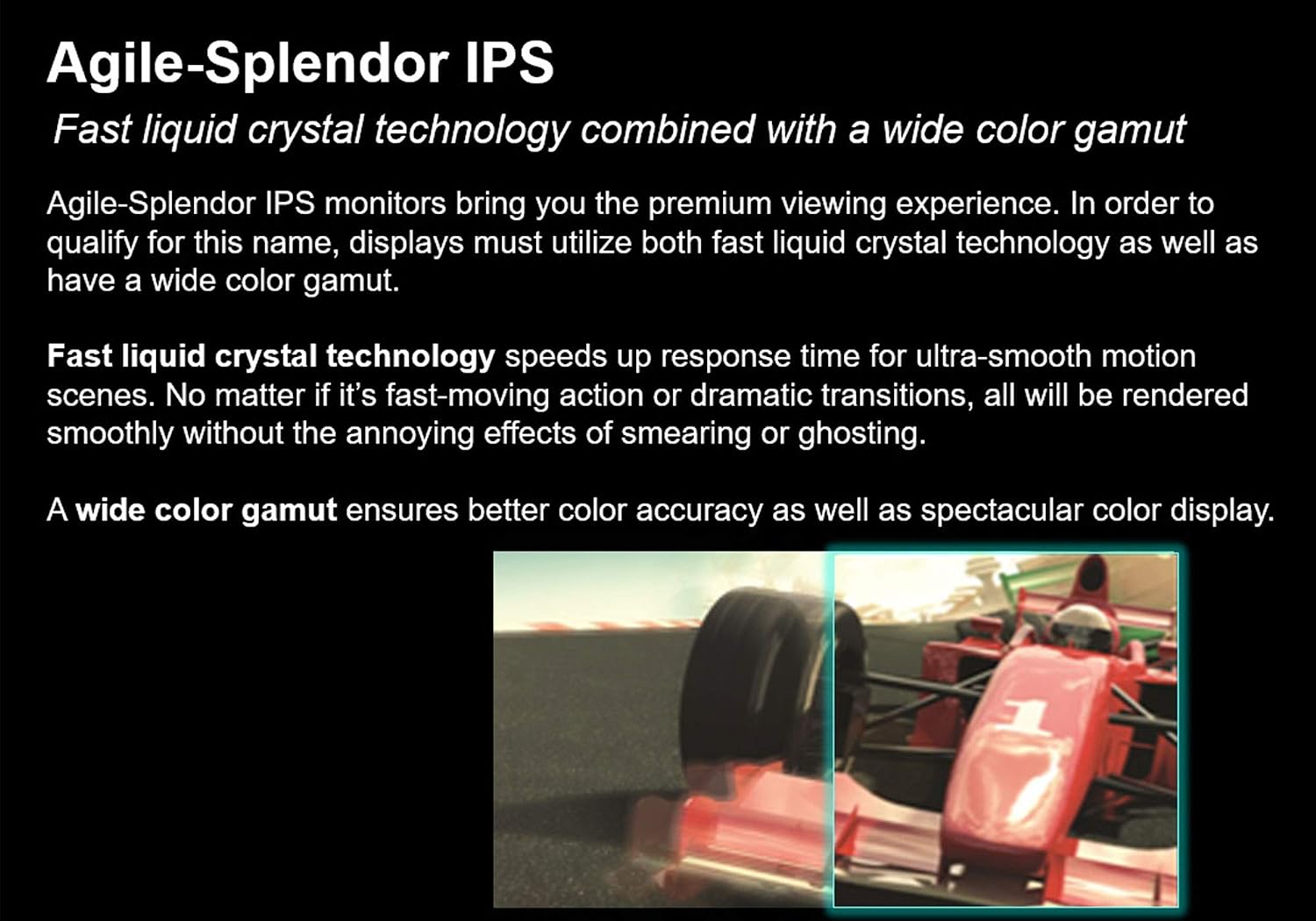 Agile-Splendor IPS

Fast liquid crystal technology combined with a wide color gamut

Agile-Splendor IPS monitors bring you the premium viewing experience. In order to qualify for this name, displays must utilize both fast liquid crystal technology as well as have a wide color gamut.

Fast liquid crystal technology speeds up response time for ultra-smooth motion scenes. No matter if it's fast-moving action or dramatic transitions, all will be rendered smoothly without the annoying effects of smearing or ghosting.

A wide color gamut ensures better color accuracy as well as spectacular color display.

1